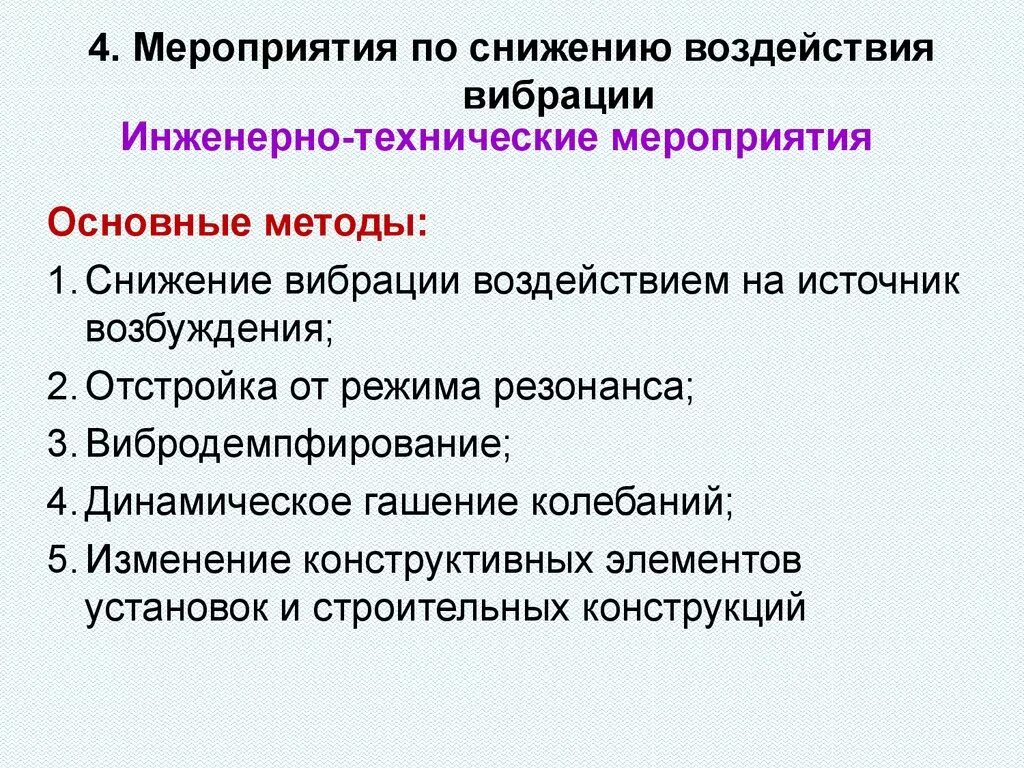 4. Мероприятия по снижению воздействия вибрации

Инженерно-технические мероприятия

Основные методы:

1. Снижение вибрации воздействием на источник возбуждения;

2. Отстройка от режима резонанса;

3. Вибродемпфирование;

4. Динамическое гашение колебаний;

5. Изменение конструктивных элементов установок и строительных конструкций